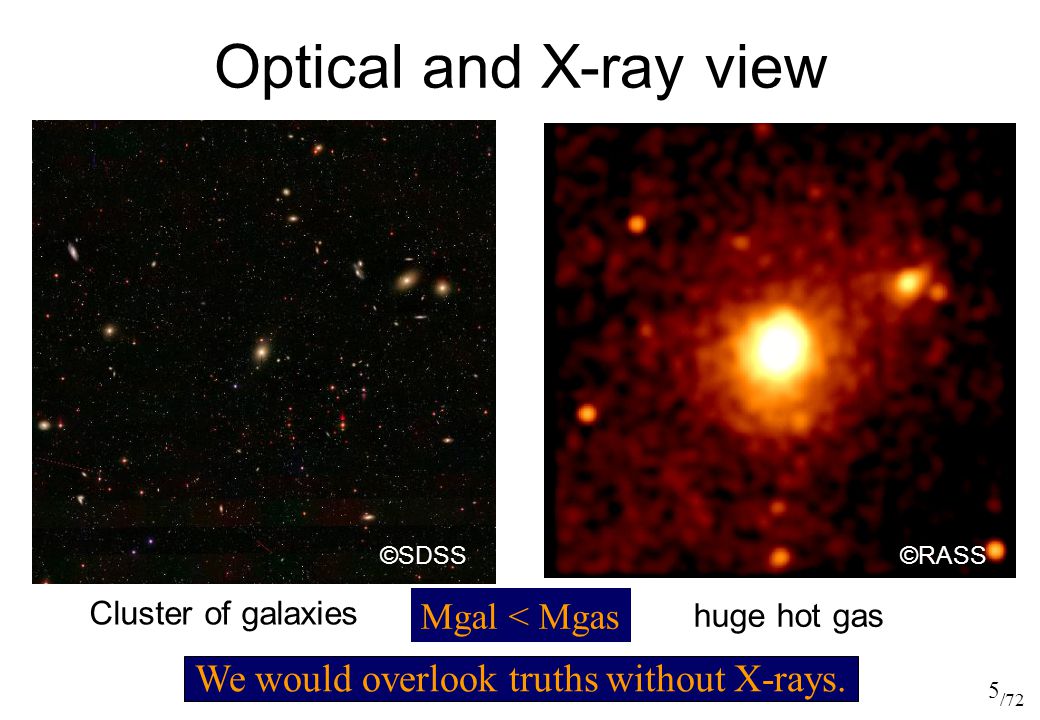 Optical and X-ray view

©SDSS

©RASS

Cluster of galaxies

Mgal < Mgas

huge hot gas

We would overlook truths without X-rays.

5/72